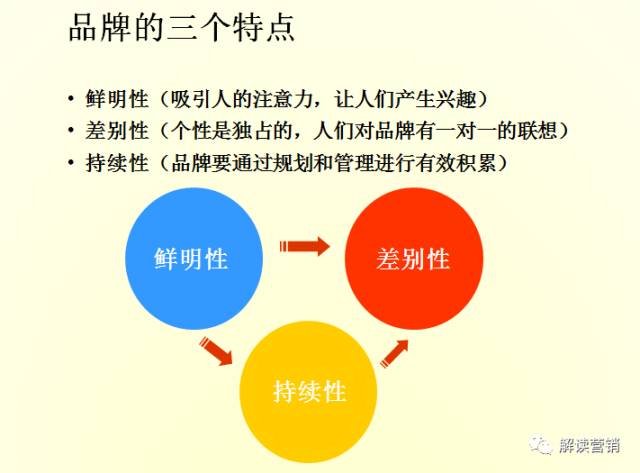 品牌的三个特点

• 鲜明性（吸引人的注意力，让人们产生兴趣）
• 差别性（个性是独占的，人们对品牌有一对一的联想）
• 持续性（品牌要通过规划和管理进行有效积累）

鲜明性

差别性

持续性

解读营销